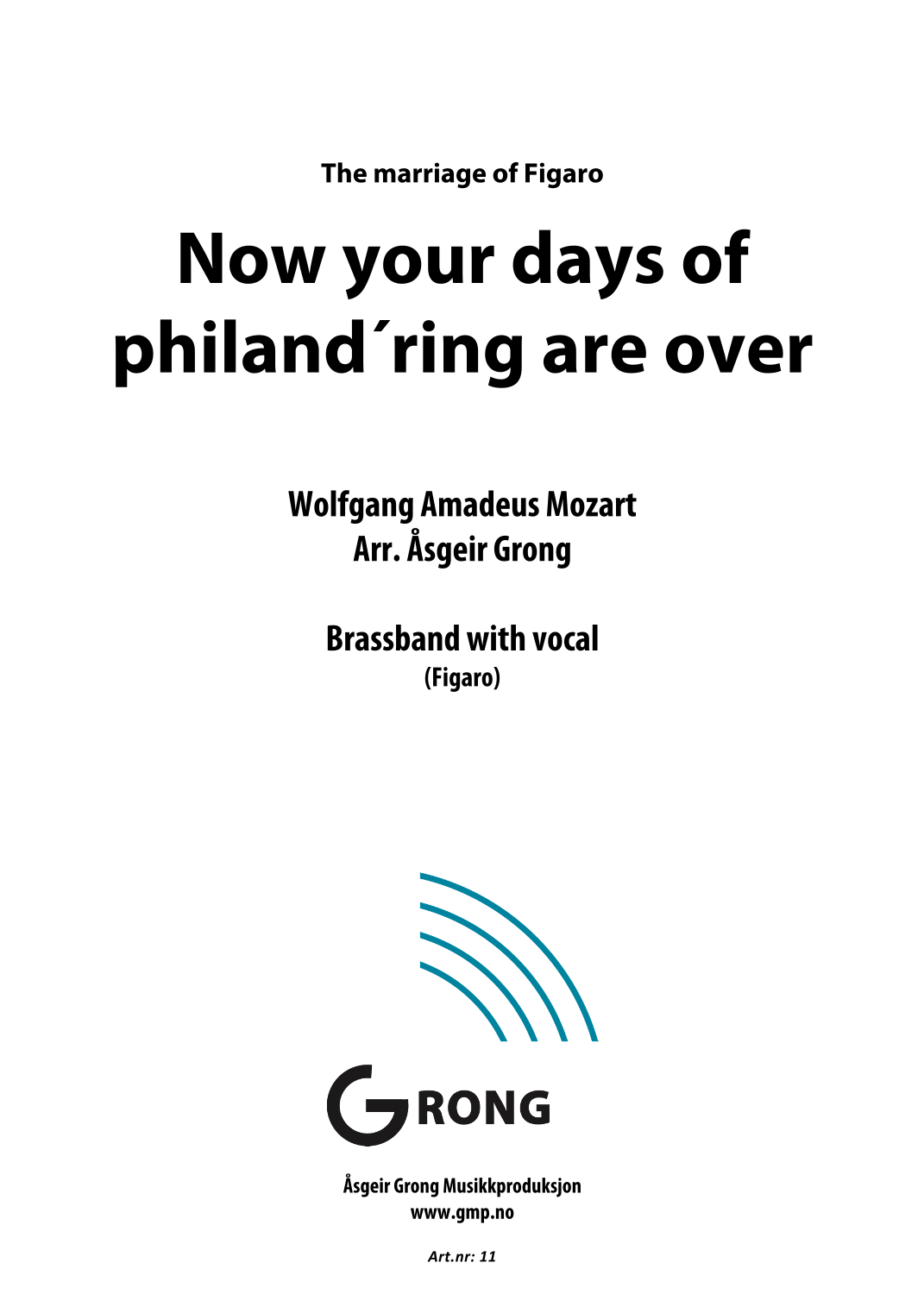 The marriage of Figaro

Now your days of philand´ring are over

Wolfgang Amadeus Mozart
Arr. Åsgeir Grong

Brassband with vocal
(Figaro)

GRONG

Åsgeir Grong Musikkproduksjon
www.gmp.no

Art.nr: 11